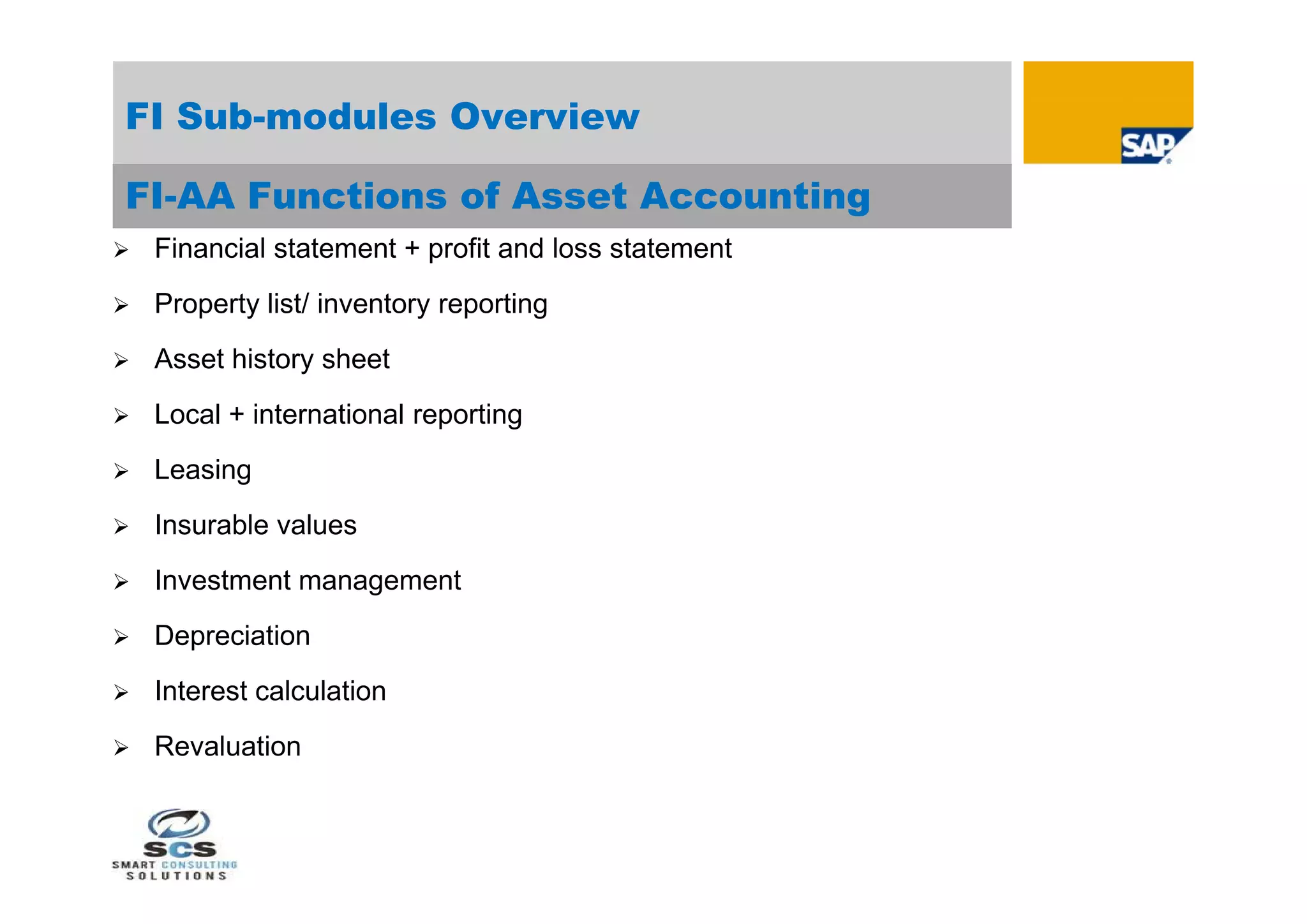 FI Sub-modules Overview

SAP

FI-AA Functions of Asset Accounting

➢ Financial statement + profit and loss statement

➢ Property list/ inventory reporting

➢ Asset history sheet

➢ Local + international reporting

➢ Leasing

➢ Insurable values

➢ Investment management

➢ Depreciation

➢ Interest calculation

➢ Revaluation

SCS
SMART CONSULTING SOLUTIONS